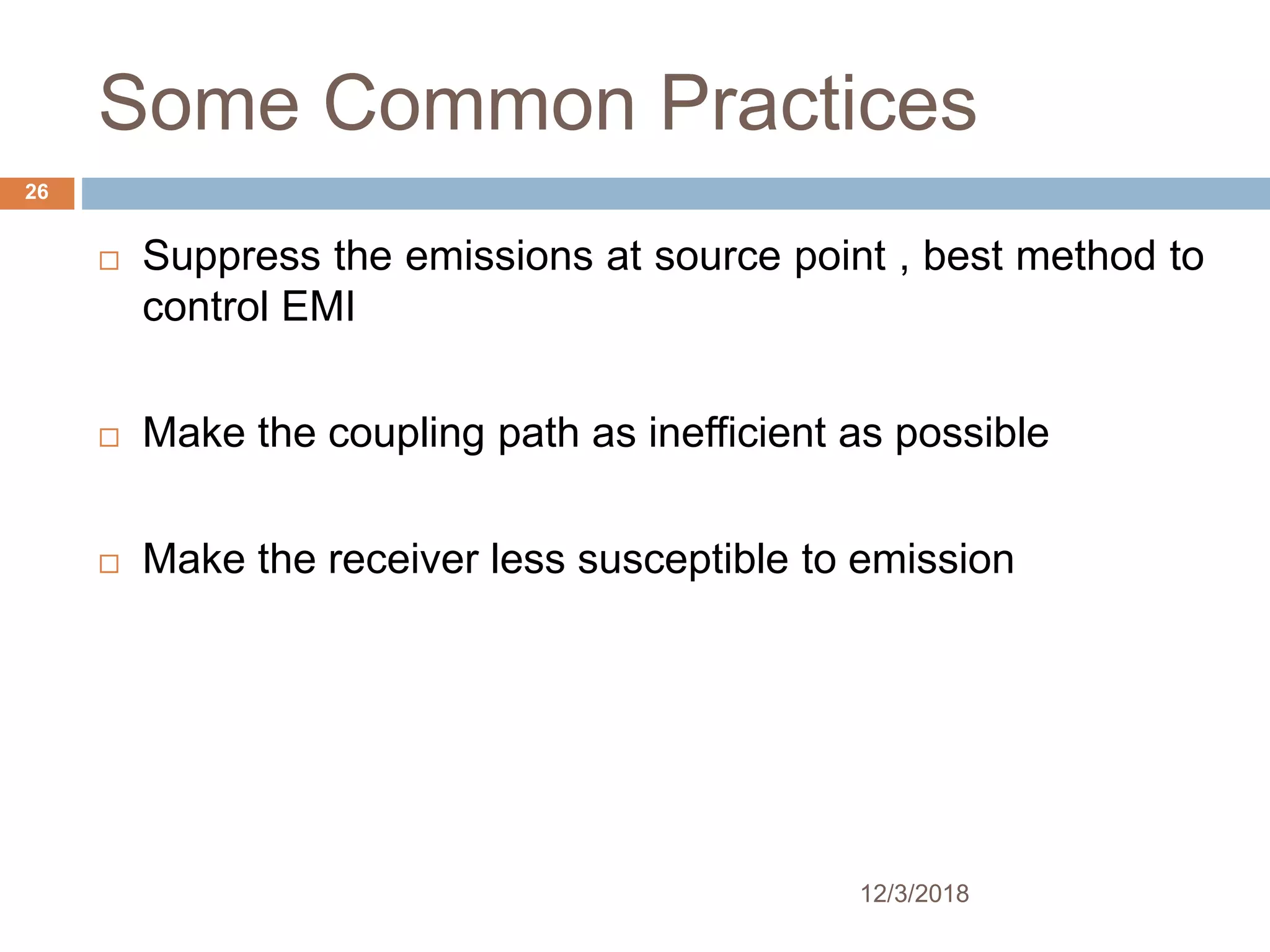 Some Common Practices

26

□ Suppress the emissions at source point , best method to control EMI

□ Make the coupling path as inefficient as possible

□ Make the receiver less susceptible to emission

12/3/2018